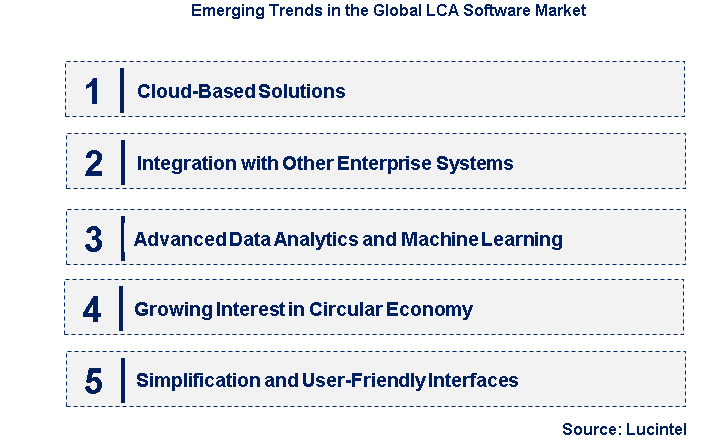 Emerging Trends in the Global LCA Software Market

1 Cloud-Based Solutions

2 Integration with Other Enterprise Systems

3 Advanced Data Analytics and Machine Learning

4 Growing Interest in Circular Economy

5 Simplification and User-Friendly Interfaces

Source: Lucintel